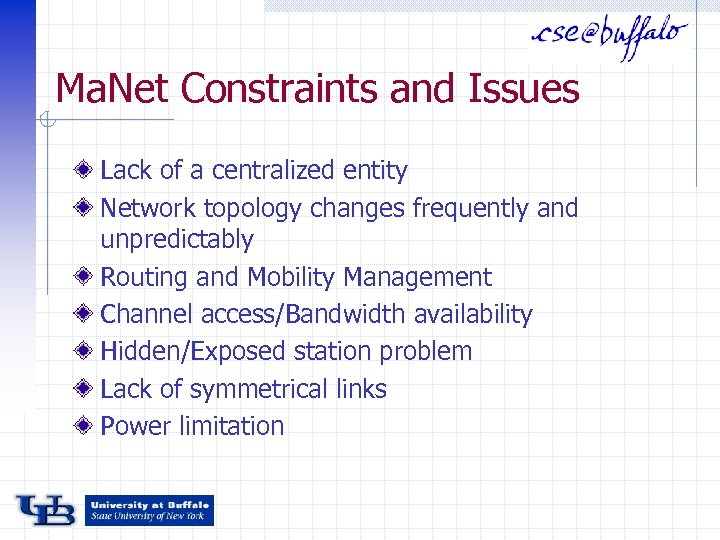 cse@buffalo

MaNet Constraints and Issues

Lack of a centralized entity

Network topology changes frequently and unpredictably

Routing and Mobility Management

Channel access/Bandwidth availability

Hidden/Exposed station problem

Lack of symmetrical links

Power limitation

UB University at Buffalo State University of New York